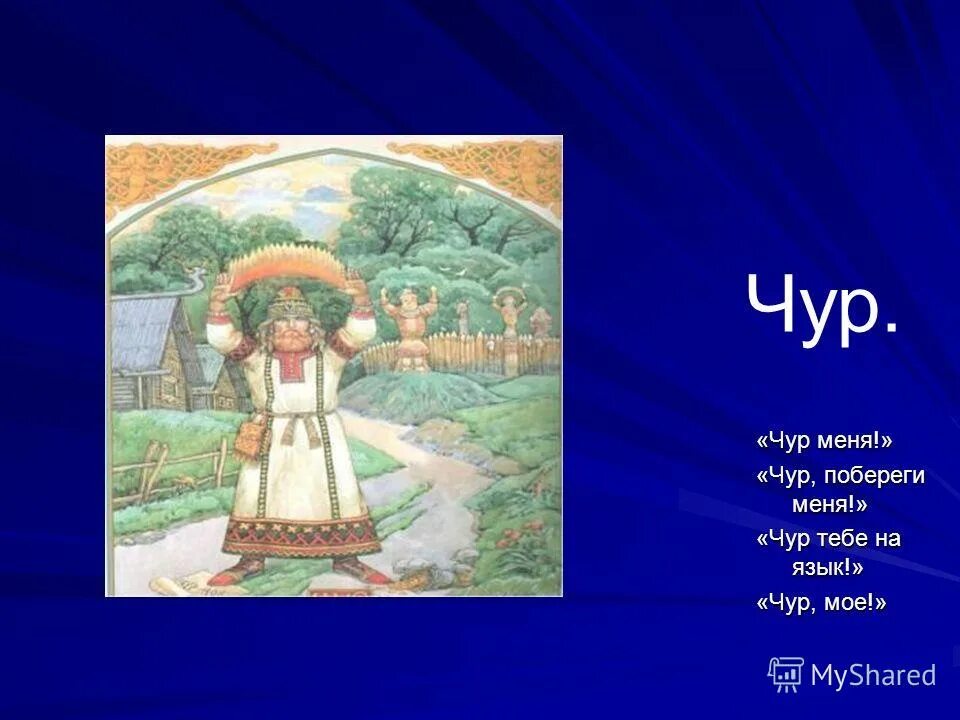 Чур.

«Чур меня!»

«Чур, побереги меня!»

«Чур тебе на язык!»

«Чур, мое!»

MyShared